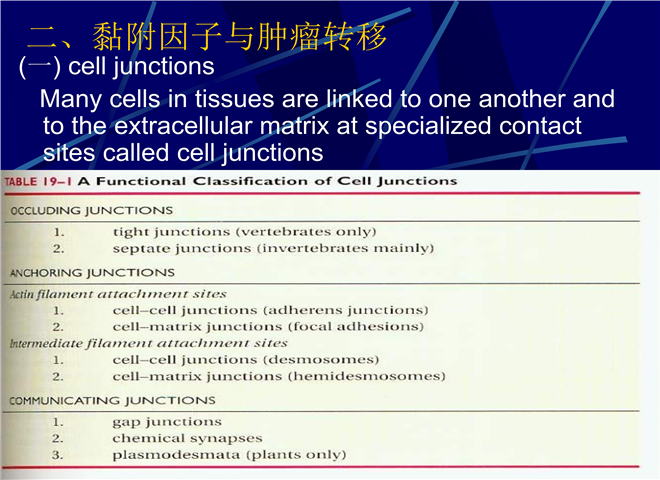 二、黏附因子与肿瘤转移

(一) cell junctions

Many cells in tissues are linked to one another and to the extracellular matrix at specialized contact sites called cell junctions

TABLE 19–1 A Functional Classification of Cell Junctions

OCCLUDING JUNCTIONS
1. tight junctions (vertebrates only)
2. septate junctions (invertebrates mainly)

ANCHORING JUNCTIONS
Actin filament attachment sites
1. cell–cell junctions (adherens junctions)
2. cell–matrix junctions (focal adhesions)
Intermediate filament attachment sites
1. cell–cell junctions (desmosomes)
2. cell–matrix junctions (hemidesmosomes)

COMMUNICATING JUNCTIONS
1. gap junctions
2. chemical synapses
3. plasmodesmata (plants only)